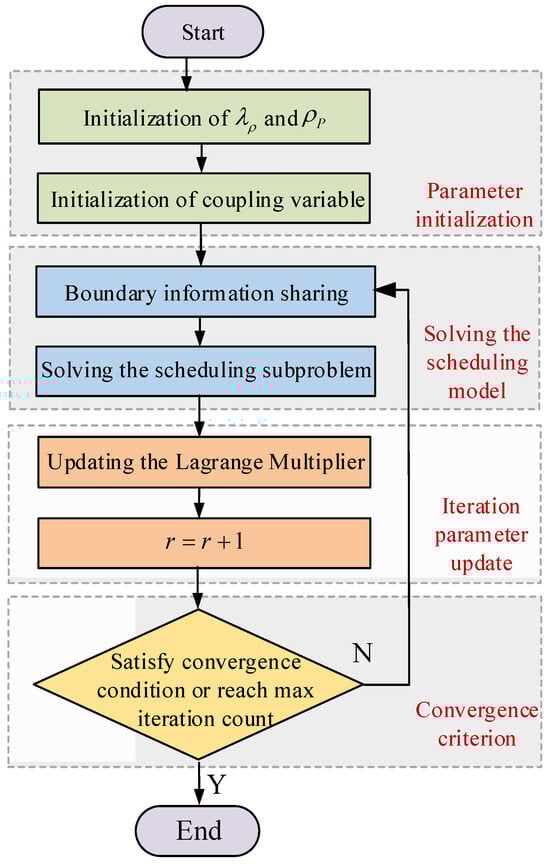 Start

Initialization of $\lambda_{\rho}$ and $\rho_{P}$

Initialization of coupling variable

Parameter initialization

Boundary information sharing

Solving the scheduling subproblem

Solving the scheduling model

Updating the Lagrange Multiplier

$r = r + 1$

Iteration parameter update

Satisfy convergence condition or reach max iteration count

N

Convergence criterion

Y

End